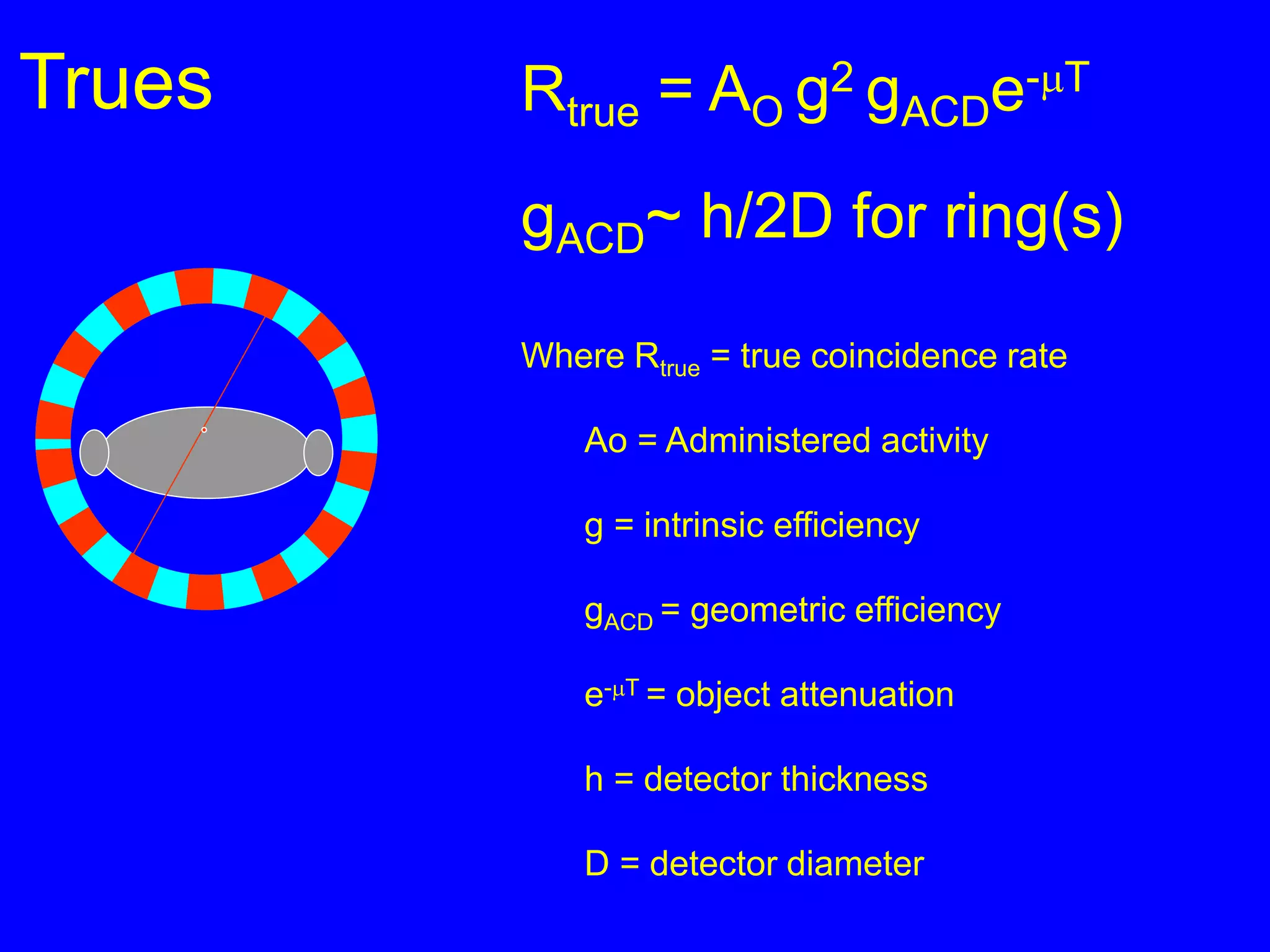 Trues

$R_{true} = A_O g^2 g_{ACD} e^{-\mu T}$

$g_{ACD} \sim h/2D$ for ring(s)

Where $R_{true}$ = true coincidence rate

Ao = Administered activity

g = intrinsic efficiency

$g_{ACD}$ = geometric efficiency

$e^{-\mu T}$ = object attenuation

h = detector thickness

D = detector diameter